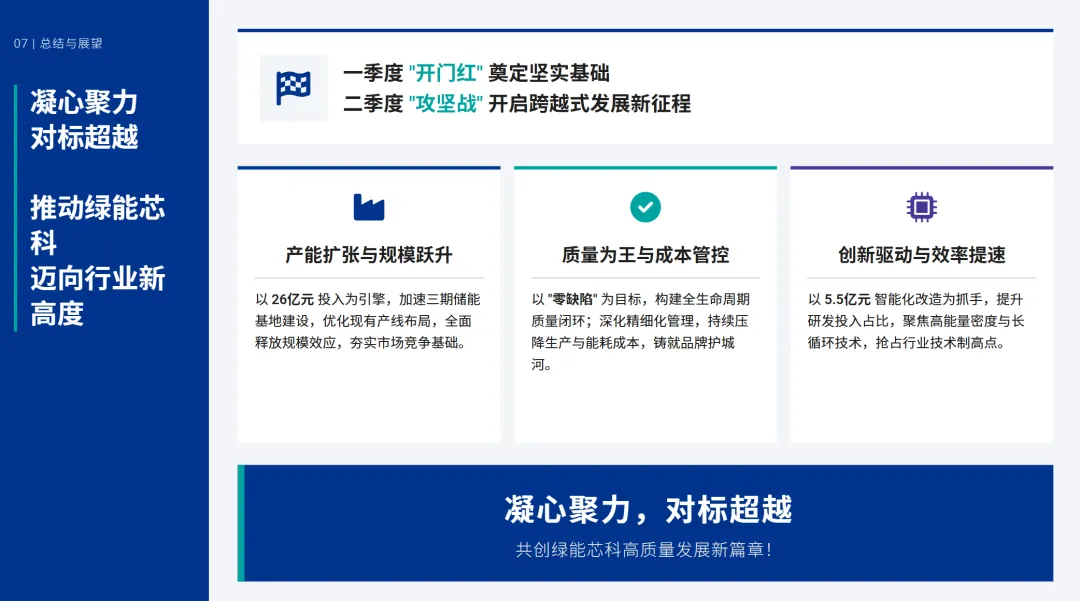 07 | 总结与展望

凝心聚力
对标超越

推动绿能芯科
迈向行业新高度

一季度 "开门红" 奠定坚实基础
二季度 "攻坚战" 开启跨越式发展新征程

产能扩张与规模跃升

以 26亿元 投入为引擎，加速三期储能基地建设，优化现有产线布局，全面释放规模效应，夯实市场竞争基础。

质量为王与成本管控

以 "零缺陷" 为目标，构建全生命周期质量闭环；深化精细化管理，持续压降生产与能耗成本，铸就品牌护城河。

创新驱动与效率提速

以 5.5亿元 智能化改造为抓手，提升研发投入占比，聚焦高能量密度与长循环技术，抢占行业技术制高点。

凝心聚力，对标超越
共创绿能芯科高质量发展新篇章！